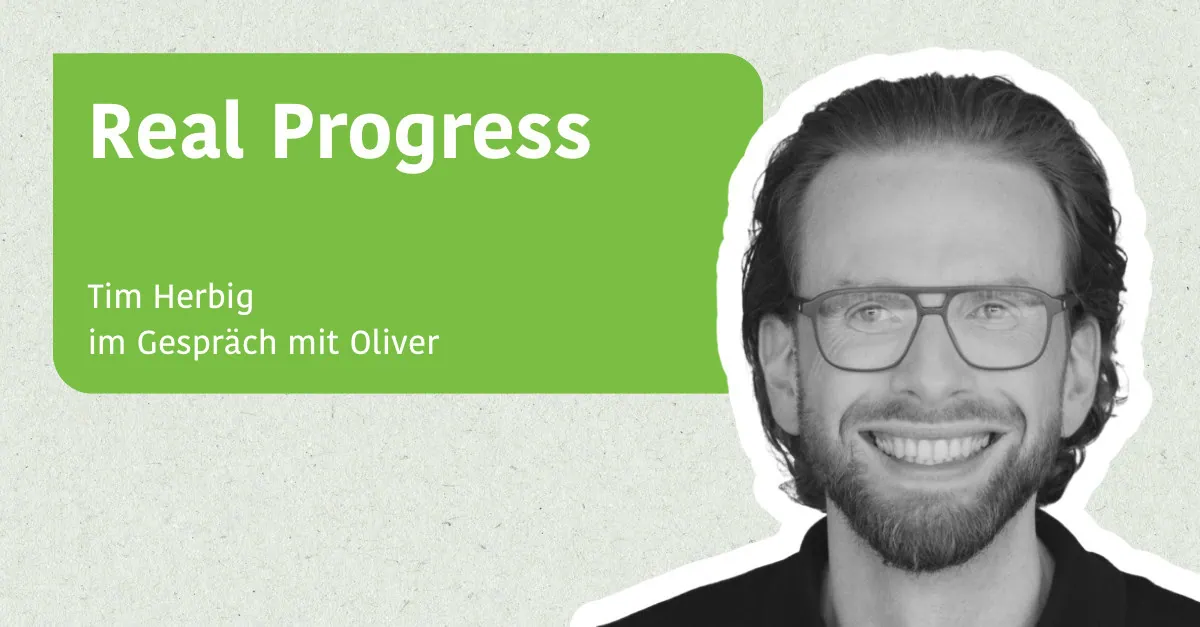 Real Progress

Tim Herbig
im Gespräch mit Oliver